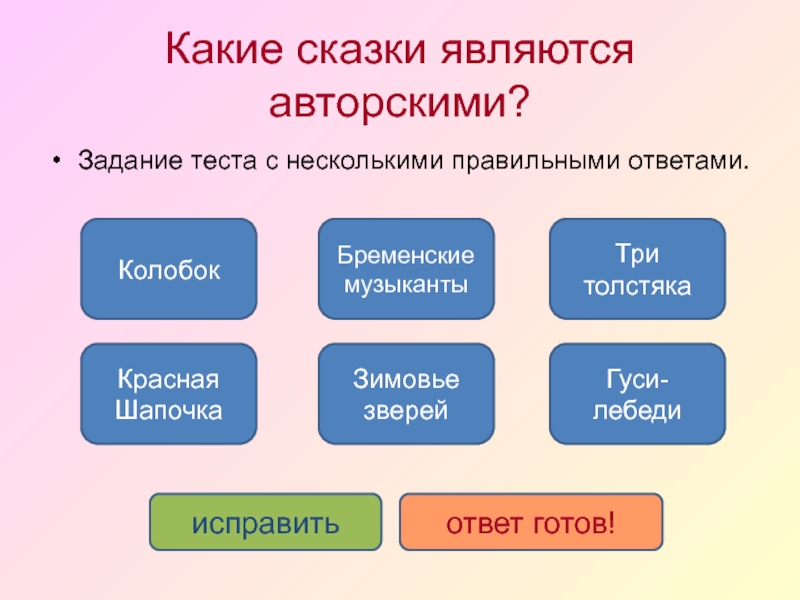 Какие сказки являются авторскими?

• Задание теста с несколькими правильными ответами.

Колобок

Бременские музыканты

Три толстяка

Красная Шапочка

Зимовье зверей

Гуси-лебеди

исправить

ответ готов!